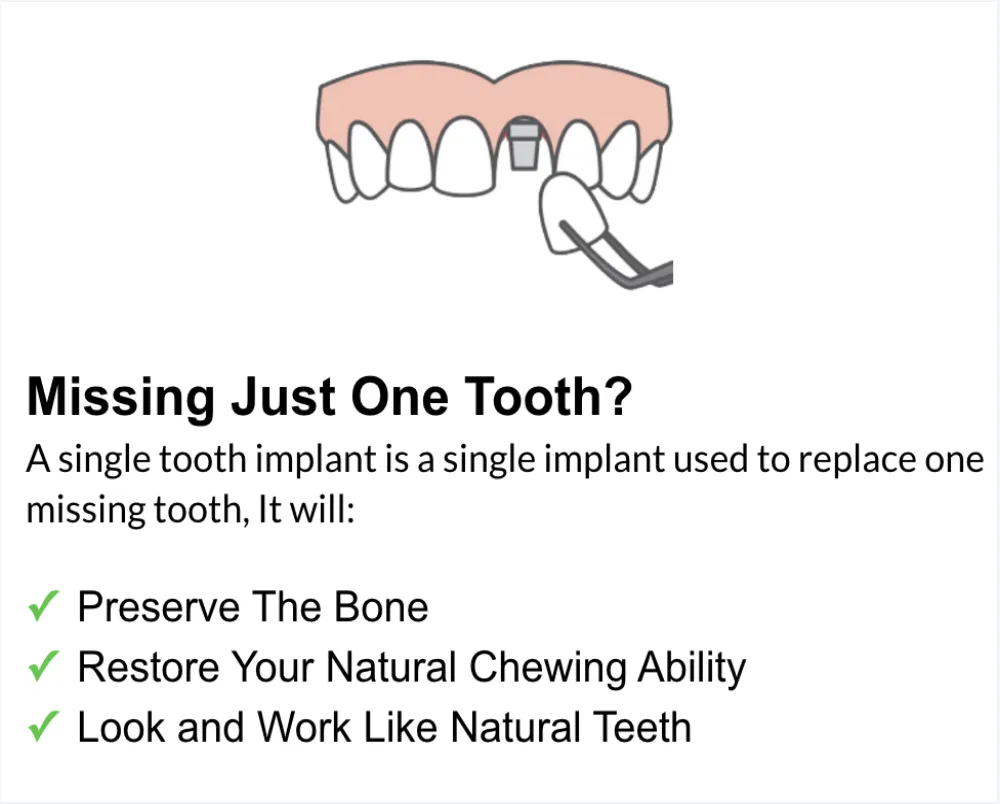 Missing Just One Tooth?

A single tooth implant is a single implant used to replace one missing tooth, It will:

✓ Preserve The Bone
✓ Restore Your Natural Chewing Ability
✓ Look and Work Like Natural Teeth